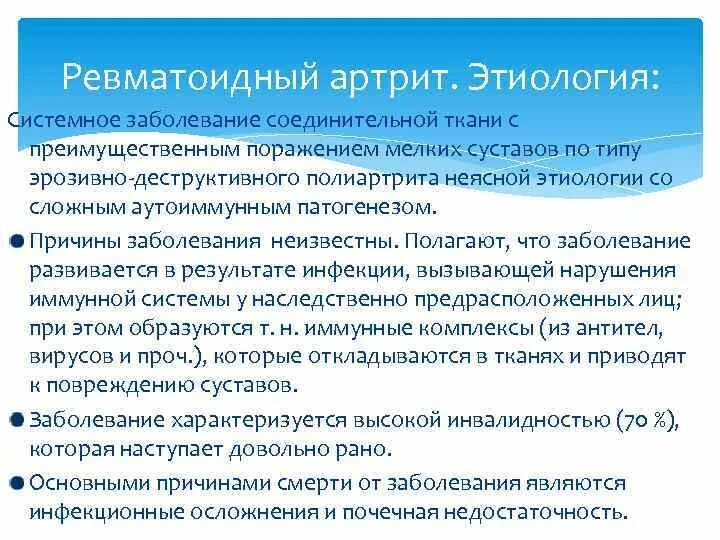 Ревматоидный артрит. Этиология:

Системное заболевание соединительной ткани с преимущественным поражением мелких суставов по типу эрозивно-деструктивного полиартрита неясной этиологии со сложным аутоиммунным патогенезом.

Причины заболевания неизвестны. Полагают, что заболевание развивается в результате инфекции, вызывающей нарушения иммунной системы у наследственно предрасположенных лиц; при этом образуются т. н. иммунные комплексы (из антител, вирусов и проч.), которые откладываются в тканях и приводят к повреждению суставов.

Заболевание характеризуется высокой инвалидностью (70 %), которая наступает довольно рано.

Основными причинами смерти от заболевания являются инфекционные осложнения и почечная недостаточность.